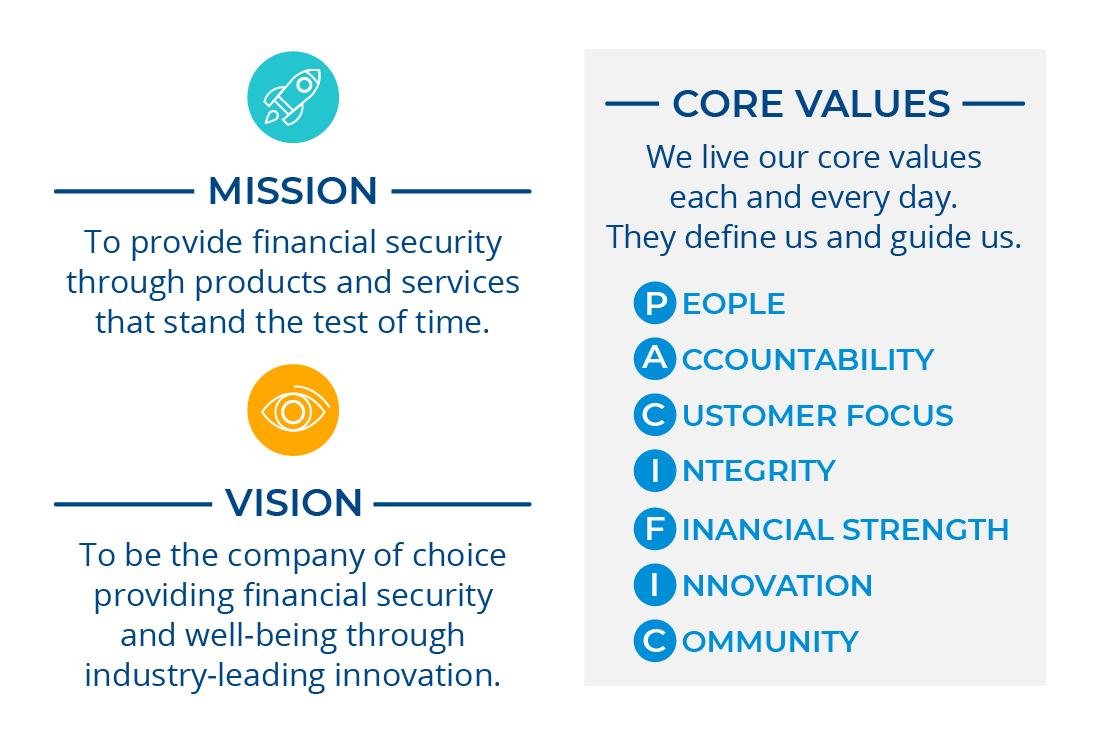 MISSION

To provide financial security through products and services that stand the test of time.

VISION

To be the company of choice providing financial security and well-being through industry-leading innovation.

CORE VALUES

We live our core values each and every day. They define us and guide us.

PEOPLE
ACCOUNTABILITY
CUSTOMER FOCUS
INTEGRITY
FINANCIAL STRENGTH
INNOVATION
COMMUNITY